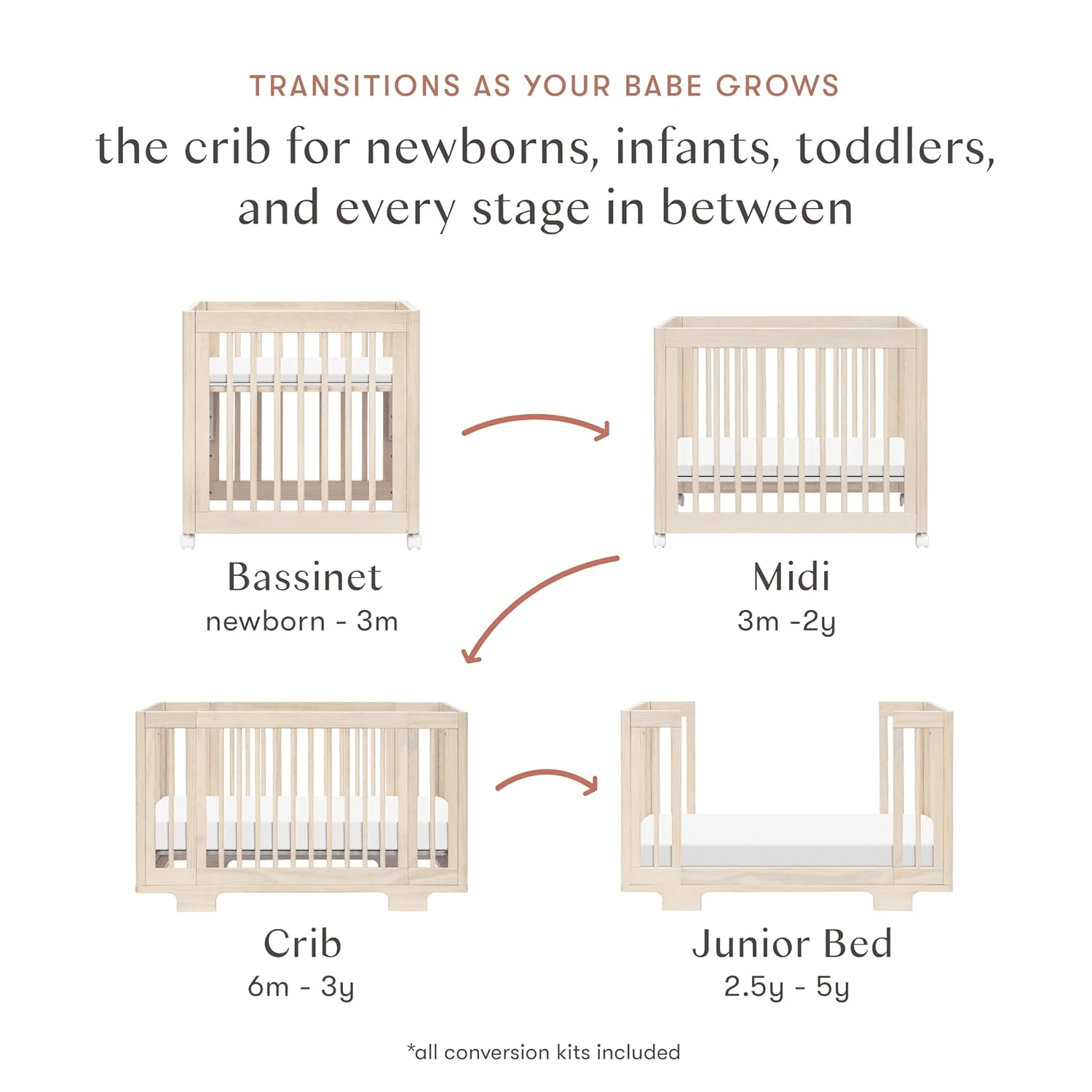 TRANSITIONS AS YOUR BABE GROWS

the crib for newborns, infants, toddlers, and every stage in between

Bassinet
newborn - 3m

Midi
3m -2y

Crib
6m - 3y

Junior Bed
2.5y - 5y

*all conversion kits included